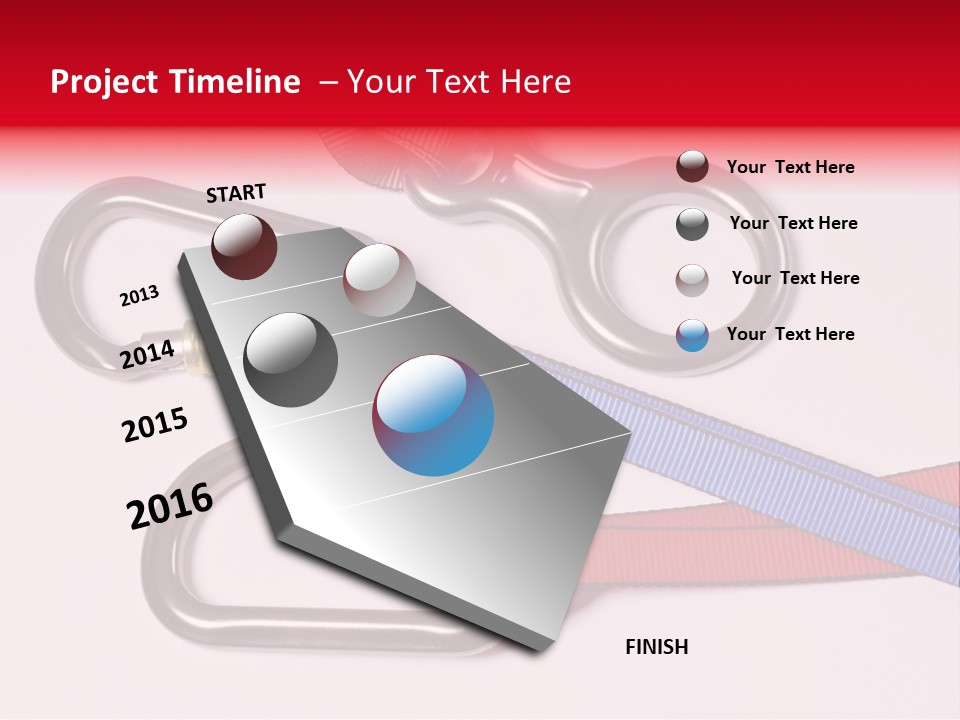 Project Timeline – Your Text Here

START

2013

2014

2015

2016

FINISH

Your Text Here

Your Text Here

Your Text Here

Your Text Here